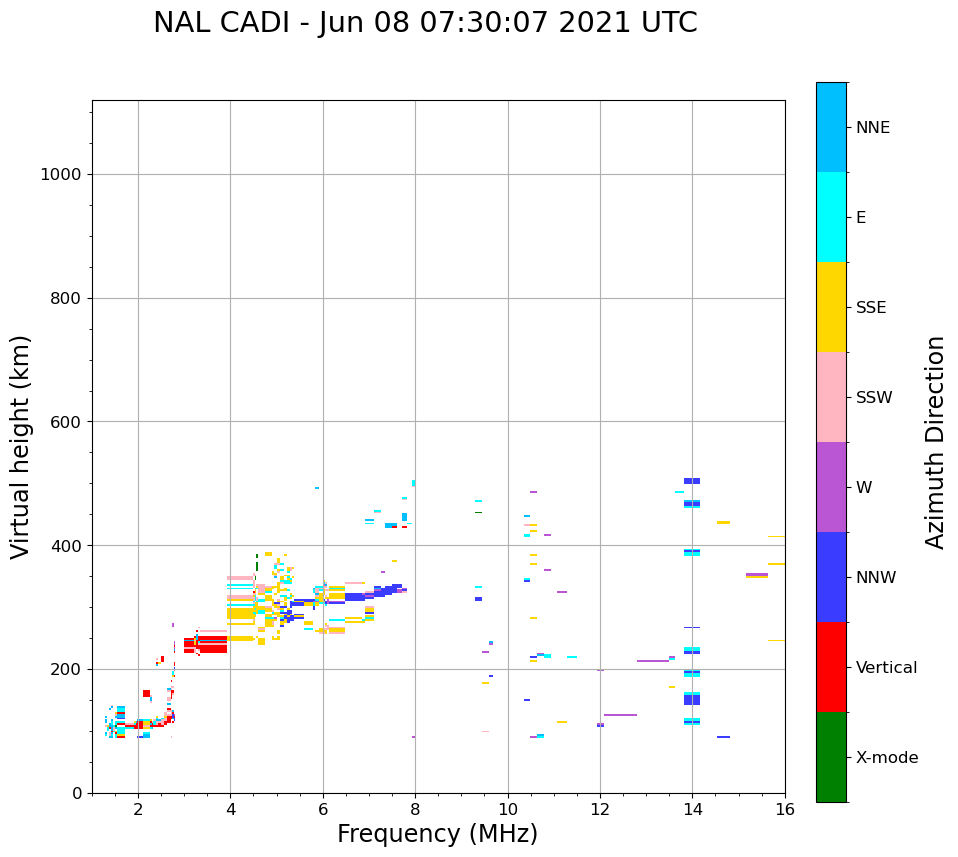 NAL CADI - Jun 08 07:30:07 2021 UTC

Virtual height (km)

1000
800
600
400
200
0

2 4 6 8 10 12 14 16

Frequency (MHz)

NNE
E
SSE
SSW
W
NNW
Vertical
X-mode

Azimuth Direction